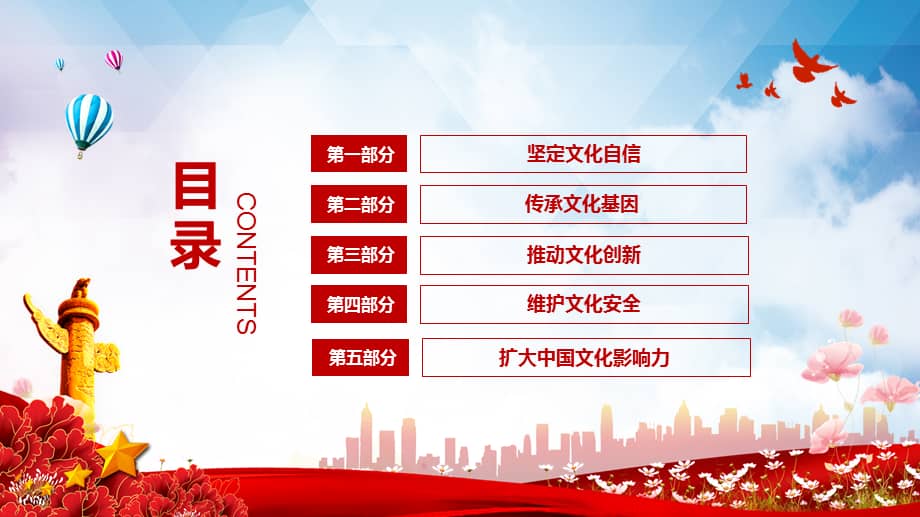 目录

CONTENTS

第一部分 坚定文化自信

第二部分 传承文化基因

第三部分 推动文化创新

第四部分 维护文化安全

第五部分 扩大中国文化影响力